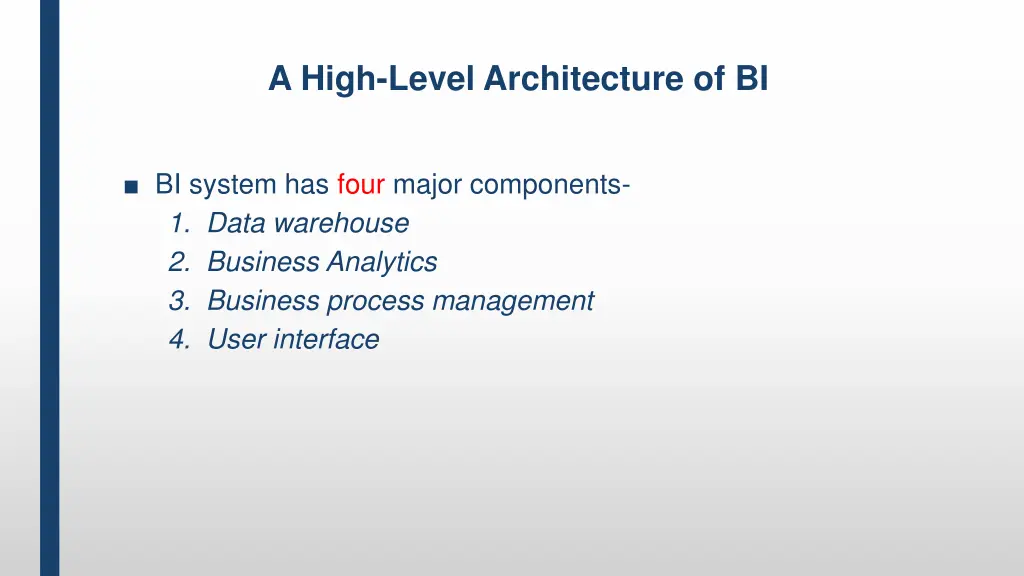 A High-Level Architecture of BI

■ BI system has four major components-
1. Data warehouse
2. Business Analytics
3. Business process management
4. User interface